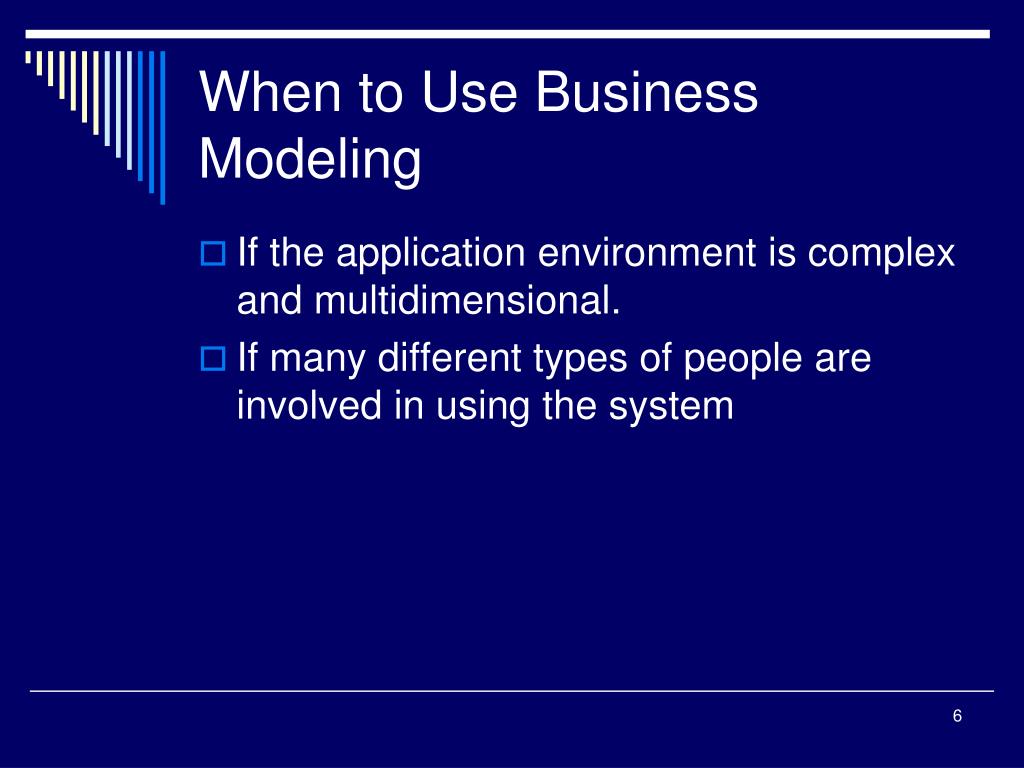 When to Use Business Modeling

If the application environment is complex and multidimensional.

If many different types of people are involved in using the system

6